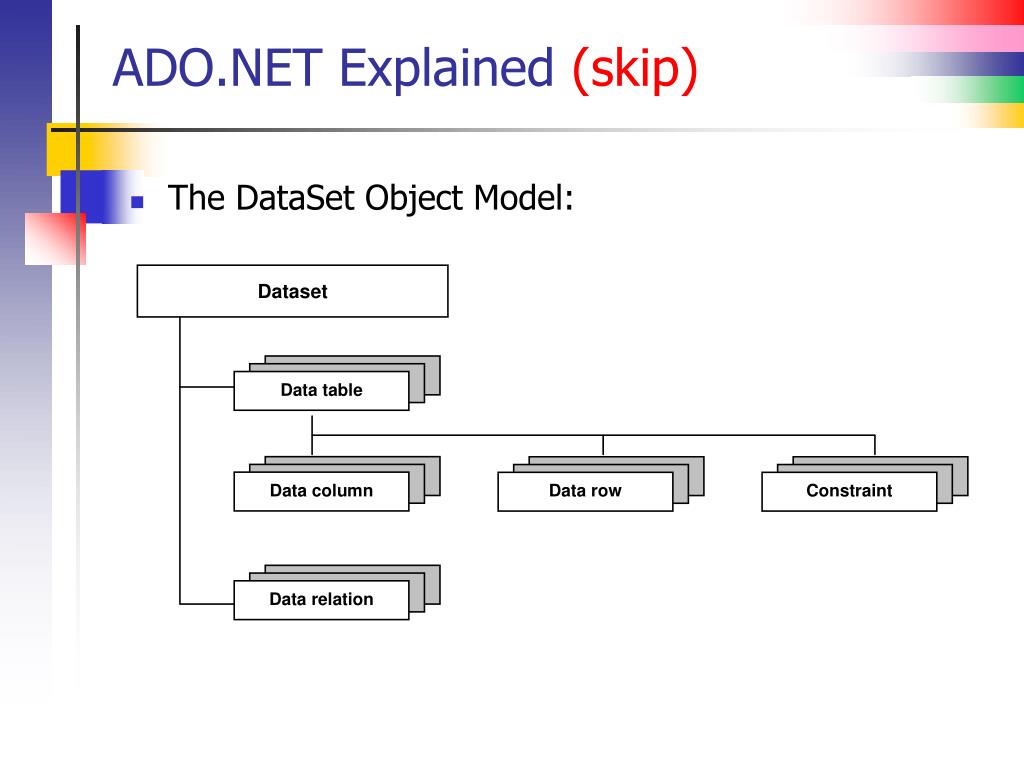 ADO.NET Explained (skip)

The DataSet Object Model:

Dataset

Data table

Data column

Data row

Constraint

Data relation